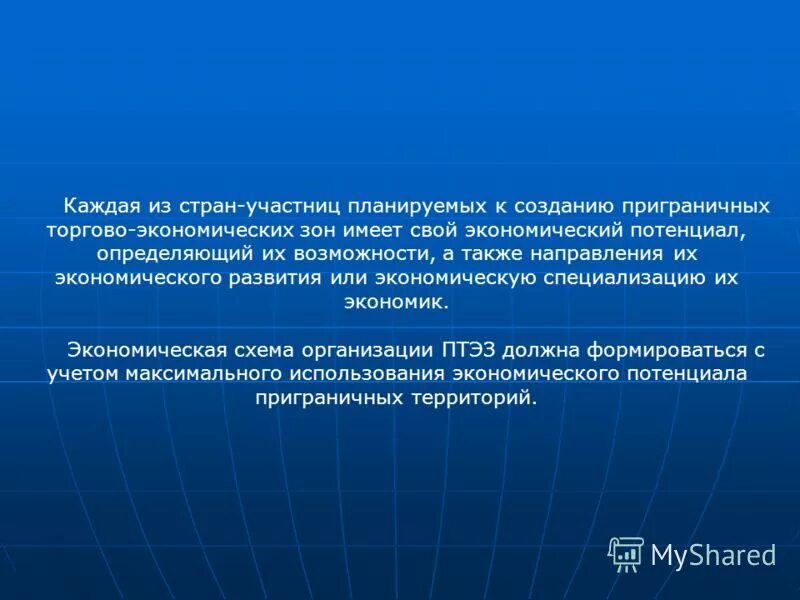 Каждая из стран-участниц планируемых к созданию приграничных торгово-экономических зон имеет свой экономический потенциал, определяющий их возможности, а также направления их экономического развития или экономическую специализацию их экономик.

Экономическая схема организации ПТЭЗ должна формироваться с учетом максимального использования экономического потенциала приграничных территорий.

MyShared